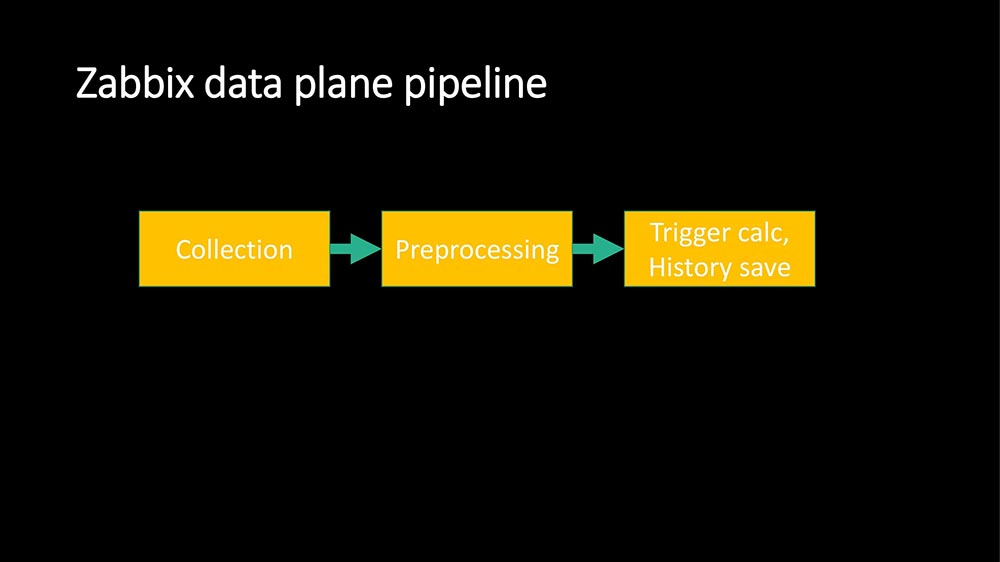 Zabbix data plane pipeline

Collection

Preprocessing

Trigger calc,
History save